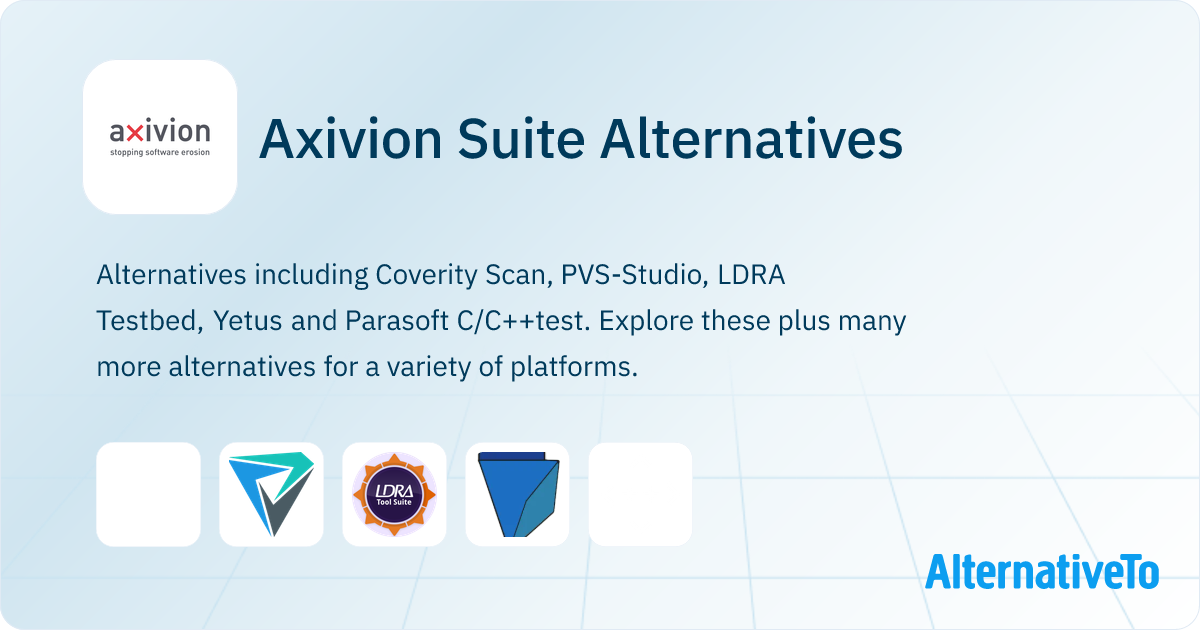 axivion
stopping software erosion

Axivion Suite Alternatives

Alternatives including Coverity Scan, PVS-Studio, LDRA Testbed, Yetus and Parasoft C/C++test. Explore these plus many more alternatives for a variety of platforms.

LDRA
Tool Suite

AlternativeTo